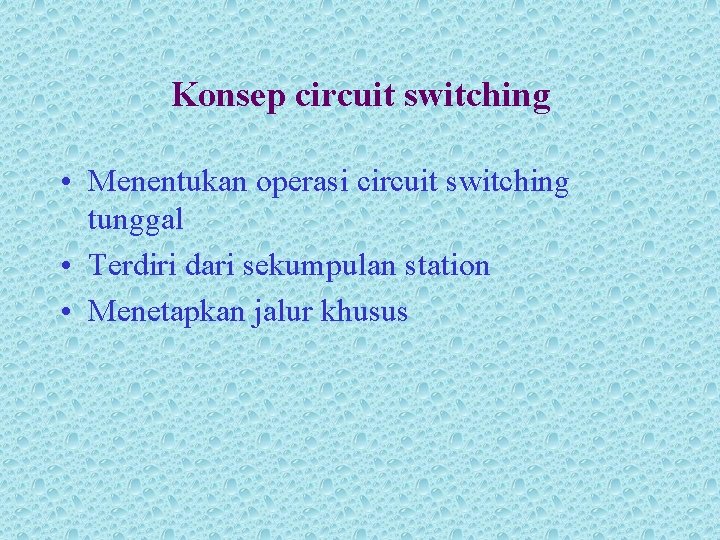 Konsep circuit switching

• Menentukan operasi circuit switching tunggal
• Terdiri dari sekumpulan station
• Menetapkan jalur khusus